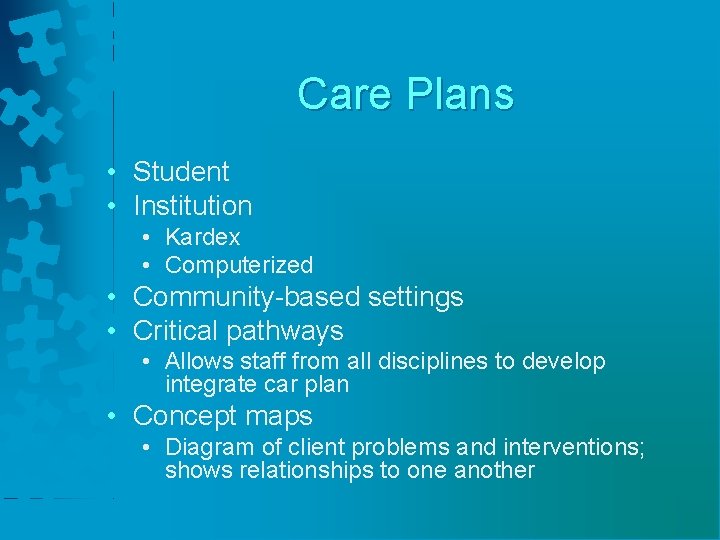 Care Plans

• Student
• Institution
  • Kardex
  • Computerized
• Community-based settings
• Critical pathways
  • Allows staff from all disciplines to develop integrate car plan
• Concept maps
  • Diagram of client problems and interventions; shows relationships to one another